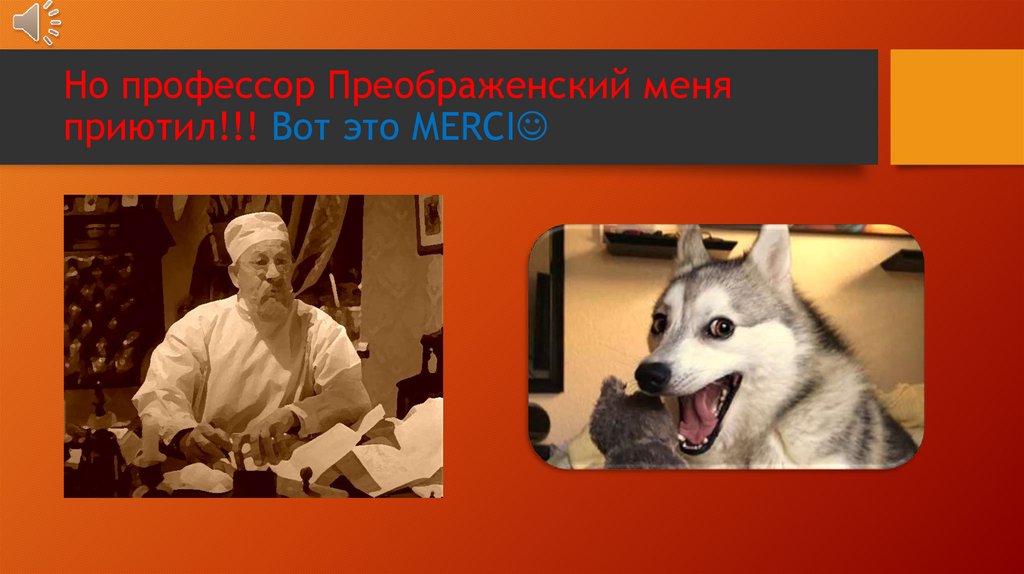 Но профессор Преображенский меня приютил!!! Вот это MERCI☺